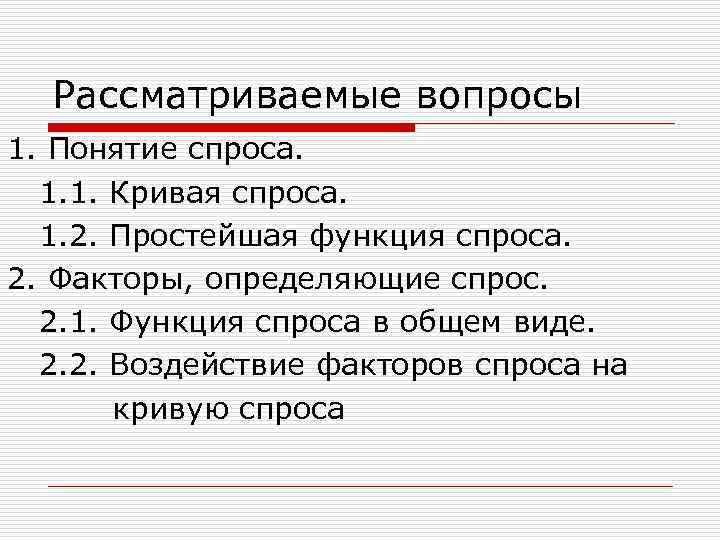 Рассматриваемые вопросы

1. Понятие спроса.
1.1. Кривая спроса.
1.2. Простейшая функция спроса.
2. Факторы, определяющие спрос.
2.1. Функция спроса в общем виде.
2.2. Воздействие факторов спроса на кривую спроса